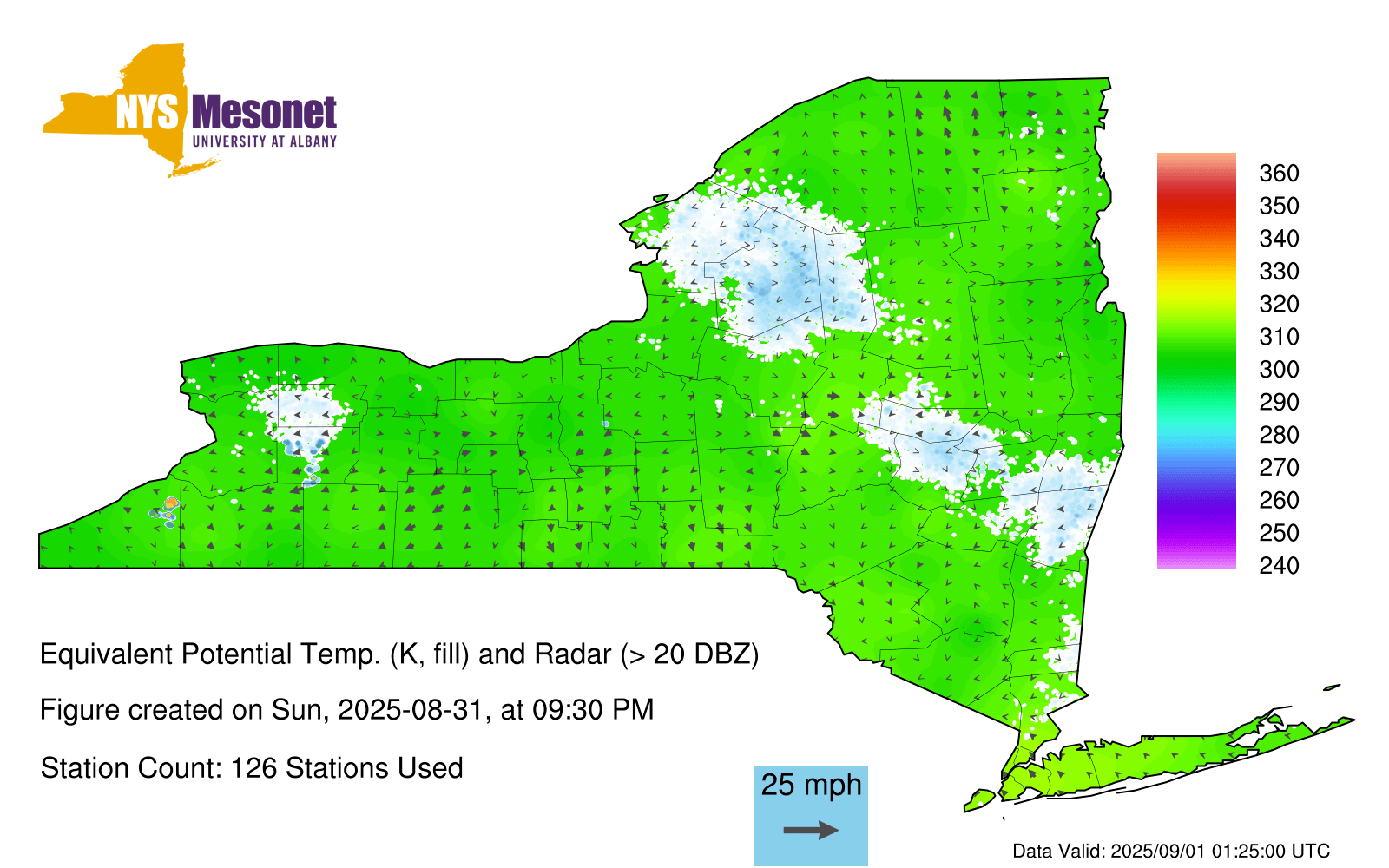 NYS Mesonet
UNIVERSITY AT ALBANY

360
350
340
330
320
310
300
290
280
270
260
250
240

Equivalent Potential Temp. (K, fill) and Radar (> 20 DBZ)

Figure created on Sun, 2025-08-31, at 09:30 PM

Station Count: 126 Stations Used

25 mph

Data Valid: 2025/09/01 01:25:00 UTC